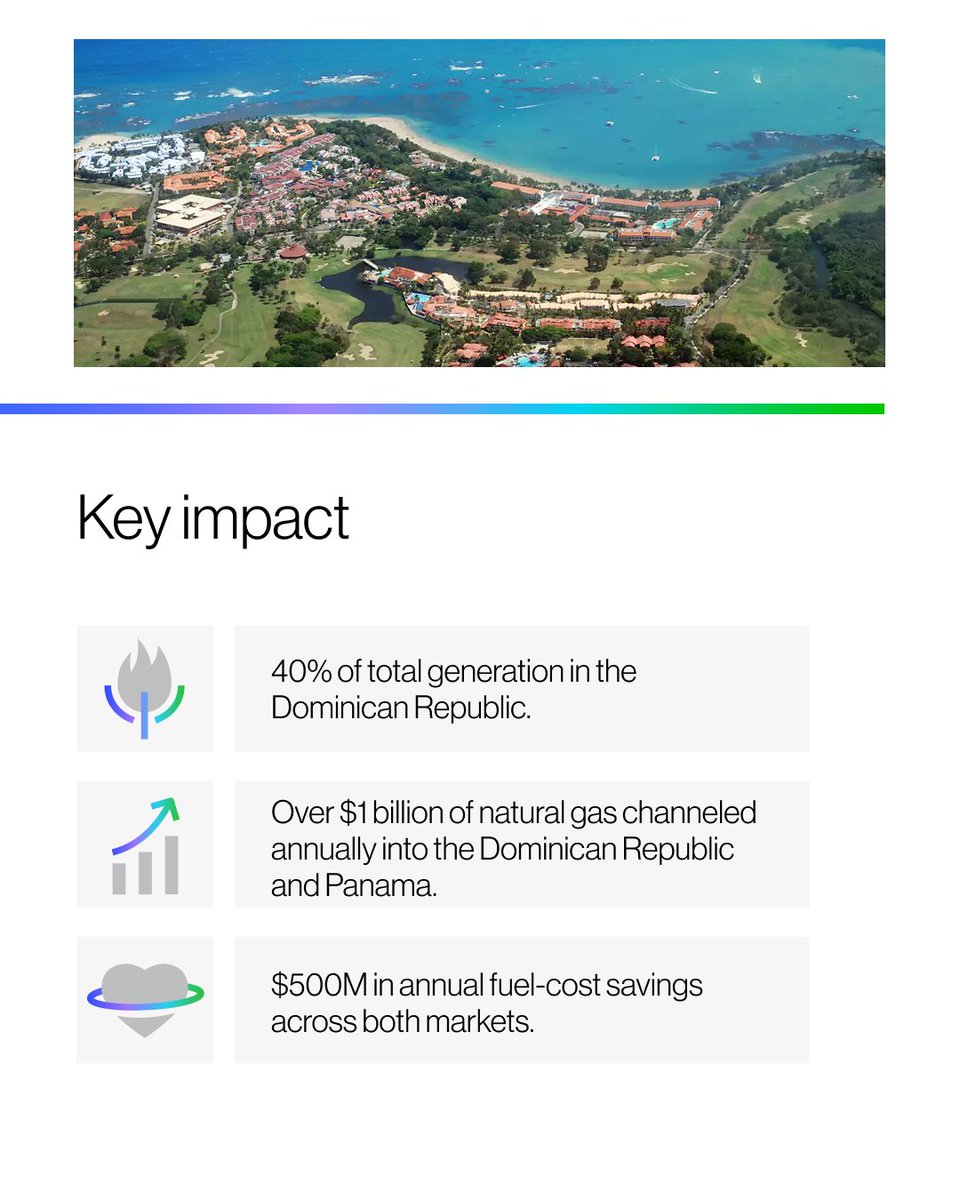 Key impact

40% of total generation in the Dominican Republic.

Over \$1 billion of natural gas channeled annually into the Dominican Republic and Panama.

\$500M in annual fuel-cost savings across both markets.